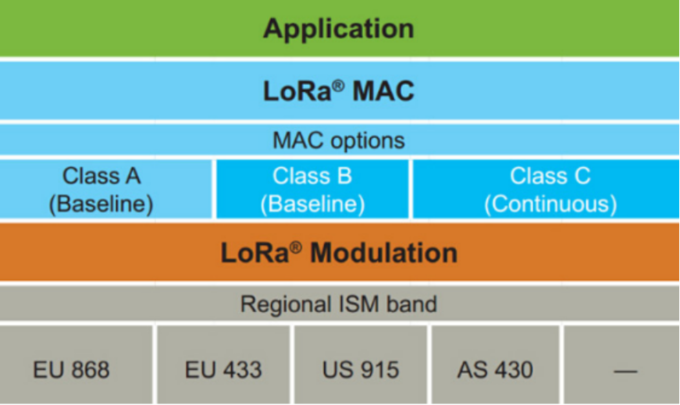 Application

LoRa® MAC

MAC options

Class A (Baseline)

Class B (Baseline)

Class C (Continuous)

LoRa® Modulation

Regional ISM band

EU 868

EU 433

US 915

AS 430

—